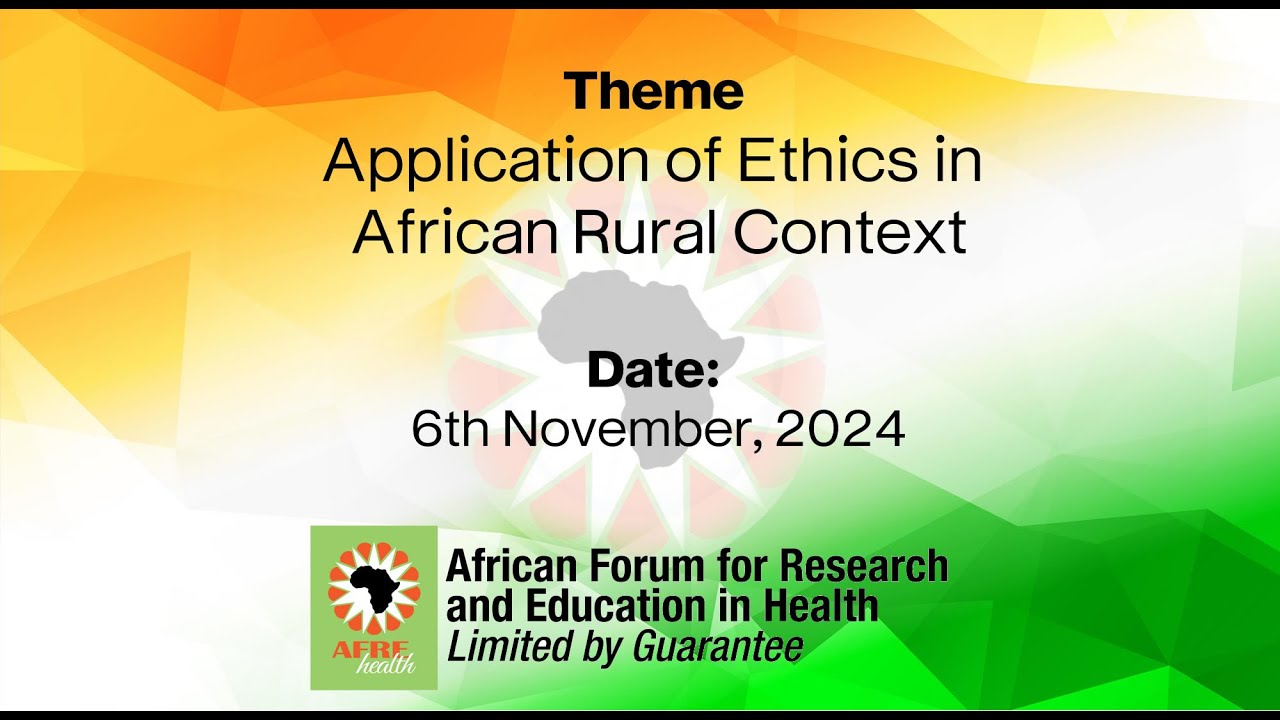 Theme
Application of Ethics in African Rural Context

Date:
6th November, 2024

AFRE health

African Forum for Research and Education in Health
Limited by Guarantee